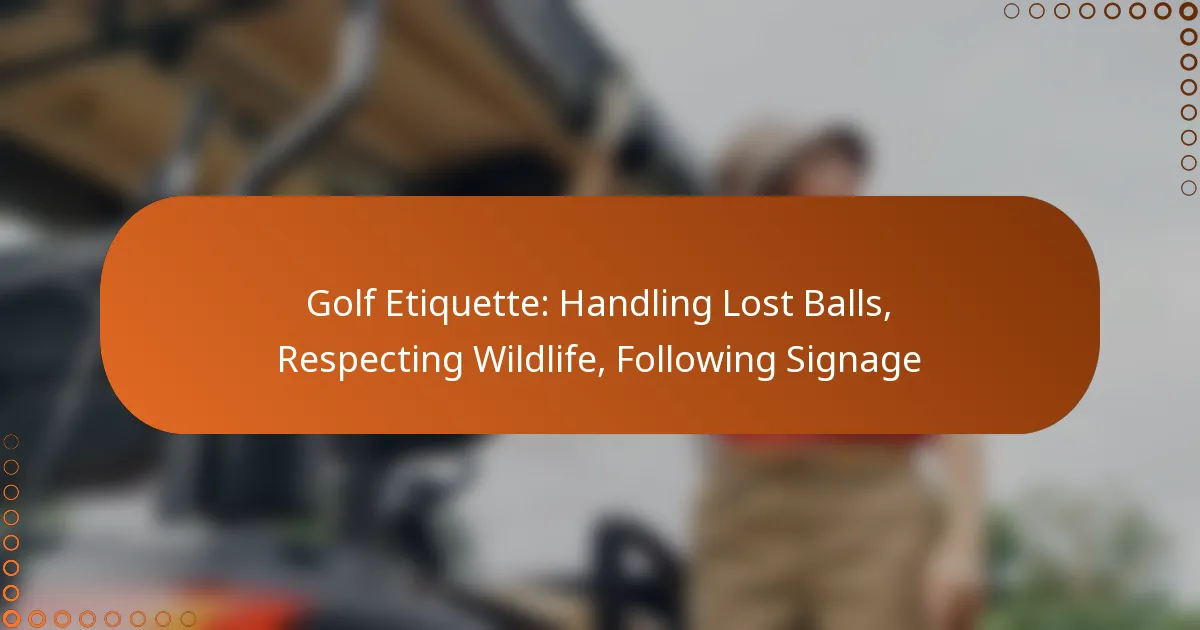 Golf Etiquette: Handling Lost Balls, Respecting Wildlife, Following Signage